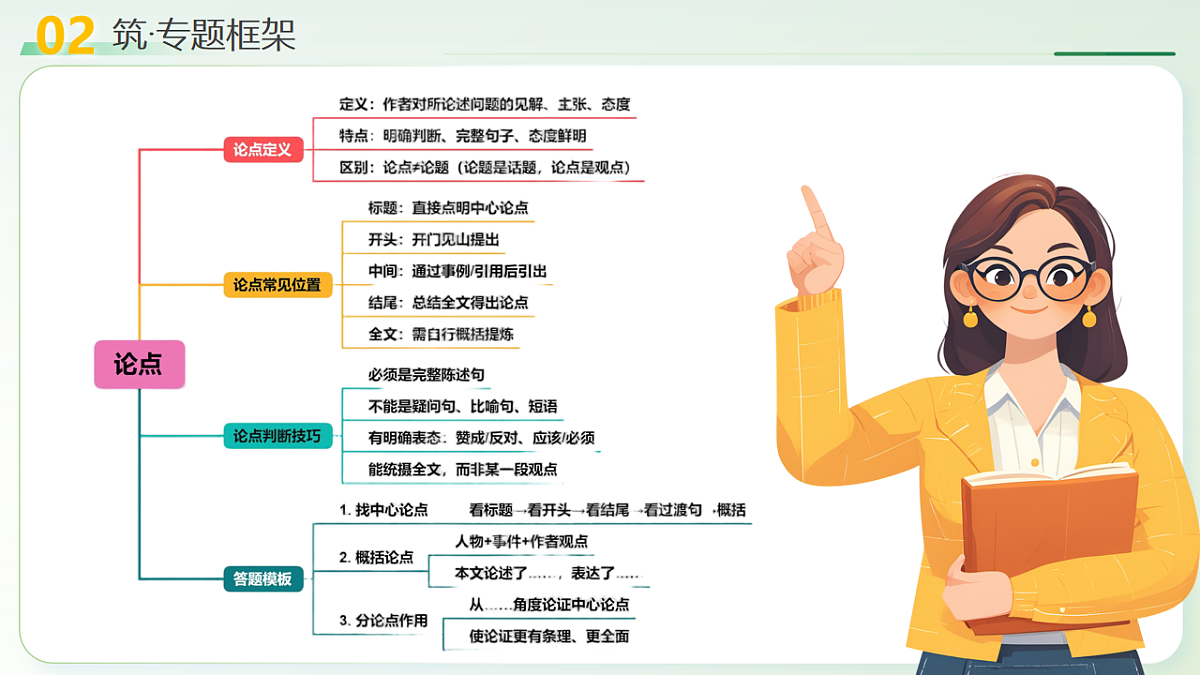 02 筑·专题框架

论点

论点定义
定义：作者对所论述问题的见解、主张、态度
特点：明确判断、完整句子、态度鲜明
区别：论点≠论题（论题是话题，论点是观点）

论点常见位置
标题：直接点明中心论点
开头：开门见山提出
中间：通过事例/引用后引出
结尾：总结全文得出论点
全文：需自行概括提炼

论点判断技巧
必须是完整陈述句
不能是疑问句、比喻句、短语
有明确表态：赞成/反对、应该/必须
能统摄全文，而非某一段观点

答题模板
1. 找中心论点 看标题→看开头→看结尾→看过渡句→概括
2. 概括论点 人物+事件+作者观点
本文论述了……，表达了……
3. 分论点作用 从……角度论证中心论点
使论证更有条理、更全面